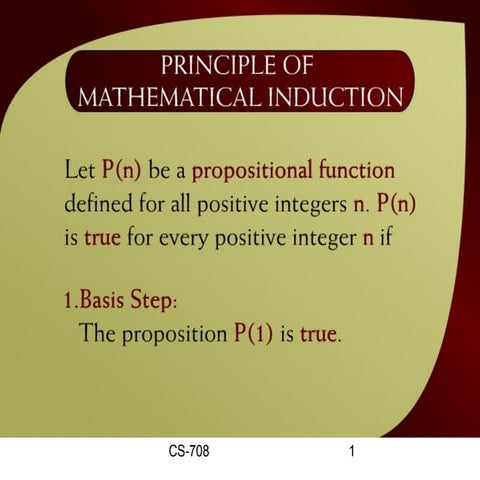 PRINCIPLE OF MATHEMATICAL INDUCTION

Let P(n) be a propositional function defined for all positive integers n. P(n) is true for every positive integer n if

1.Basis Step:
The proposition P(1) is true.

CS-708

1